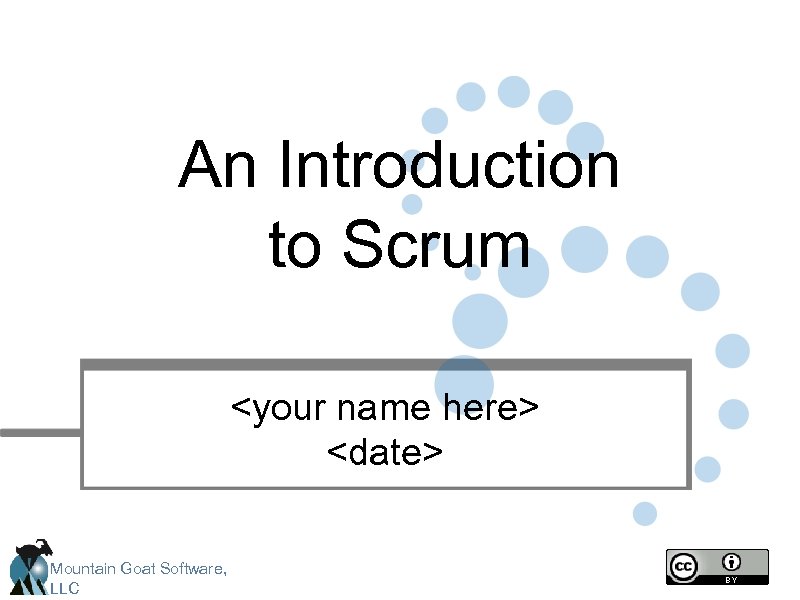 An Introduction to Scrum

<your name here>
<date>

Mountain Goat Software, LLC

cc BY